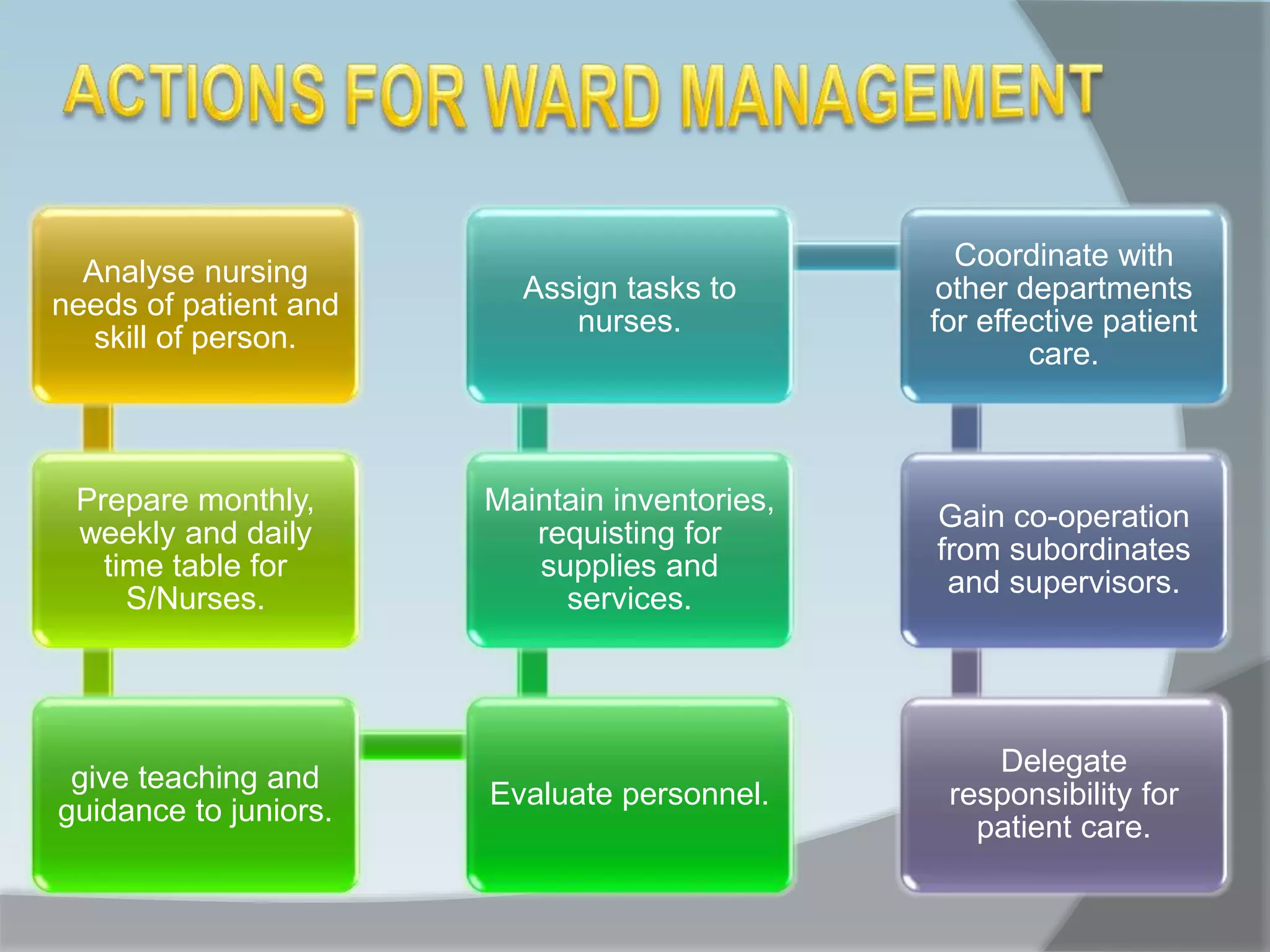 ACTIONS FOR WARD MANAGEMENT

Analyse nursing needs of patient and skill of person.

Prepare monthly, weekly and daily time table for S/Nurses.

give teaching and guidance to juniors.

Evaluate personnel.

Maintain inventories, requisting for supplies and services.

Assign tasks to nurses.

Coordinate with other departments for effective patient care.

Gain co-operation from subordinates and supervisors.

Delegate responsibility for patient care.